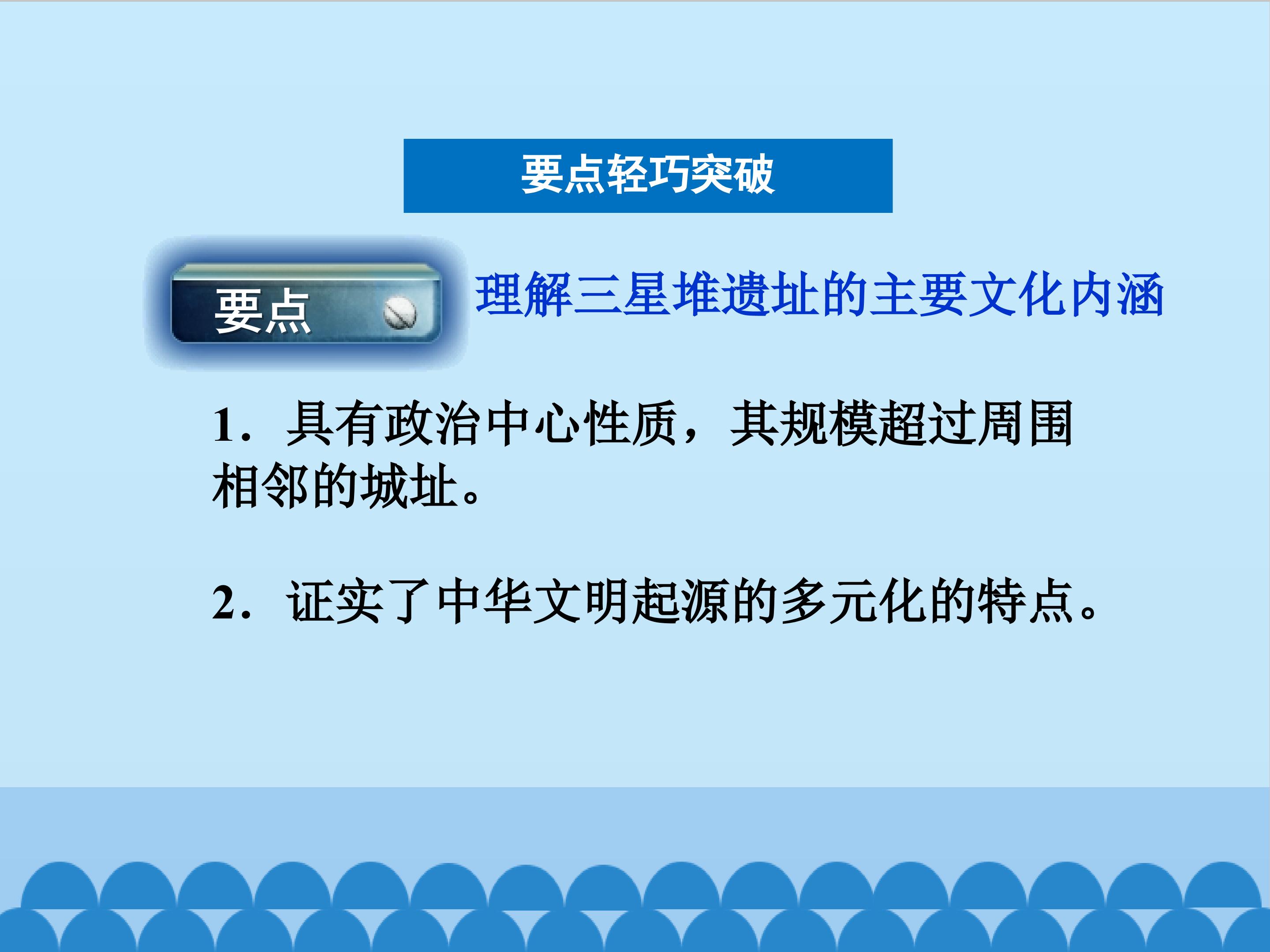 要点轻巧突破

要点 理解三星堆遗址的主要文化内涵

1．具有政治中心性质，其规模超过周围相邻的城址。

2．证实了中华文明起源的多元化的特点。